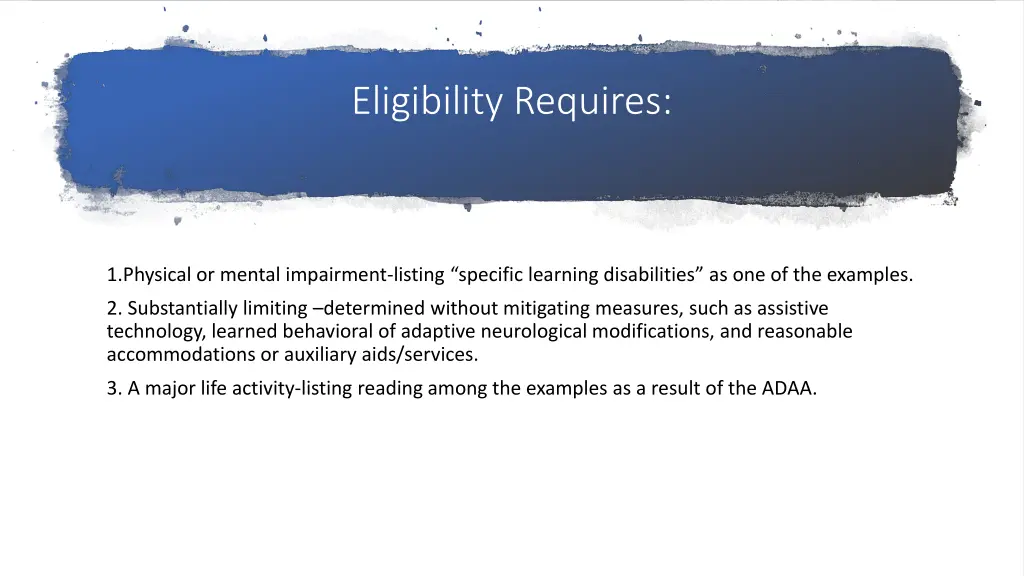 Eligibility Requires:

1.Physical or mental impairment-listing “specific learning disabilities” as one of the examples.

2. Substantially limiting –determined without mitigating measures, such as assistive technology, learned behavioral of adaptive neurological modifications, and reasonable accommodations or auxiliary aids/services.

3. A major life activity-listing reading among the examples as a result of the ADAA.